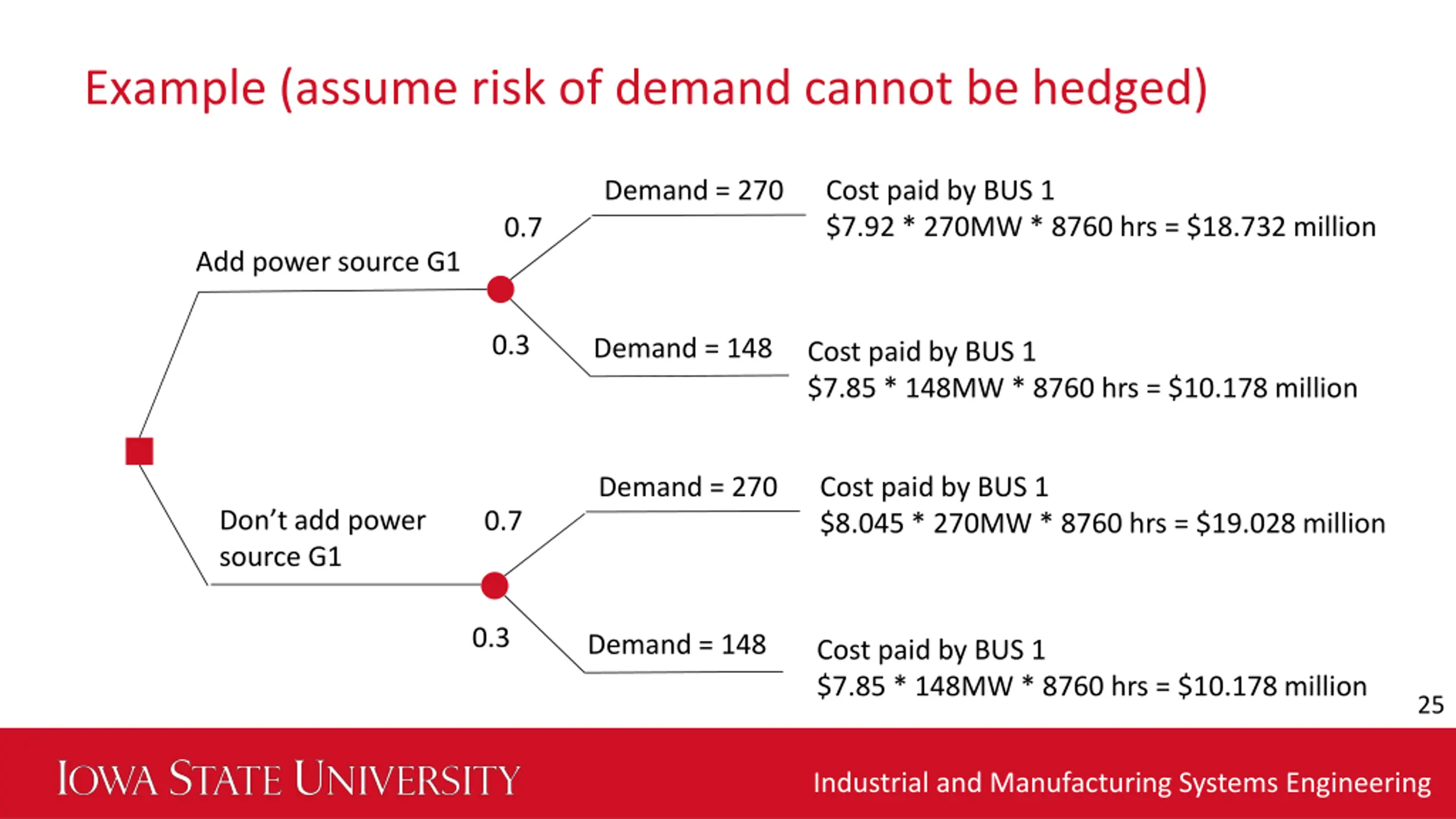 Example (assume risk of demand cannot be hedged)

Add power source G1

0.7

Demand = 270

Cost paid by BUS 1
\$7.92 * 270MW * 8760 hrs = \$18.732 million

0.3

Demand = 148

Cost paid by BUS 1
\$7.85 * 148MW * 8760 hrs = \$10.178 million

Don't add power source G1

0.7

Demand = 270

Cost paid by BUS 1
\$8.045 * 270MW * 8760 hrs = \$19.028 million

0.3

Demand = 148

Cost paid by BUS 1
\$7.85 * 148MW * 8760 hrs = \$10.178 million

25

IOWA STATE UNIVERSITY

Industrial and Manufacturing Systems Engineering